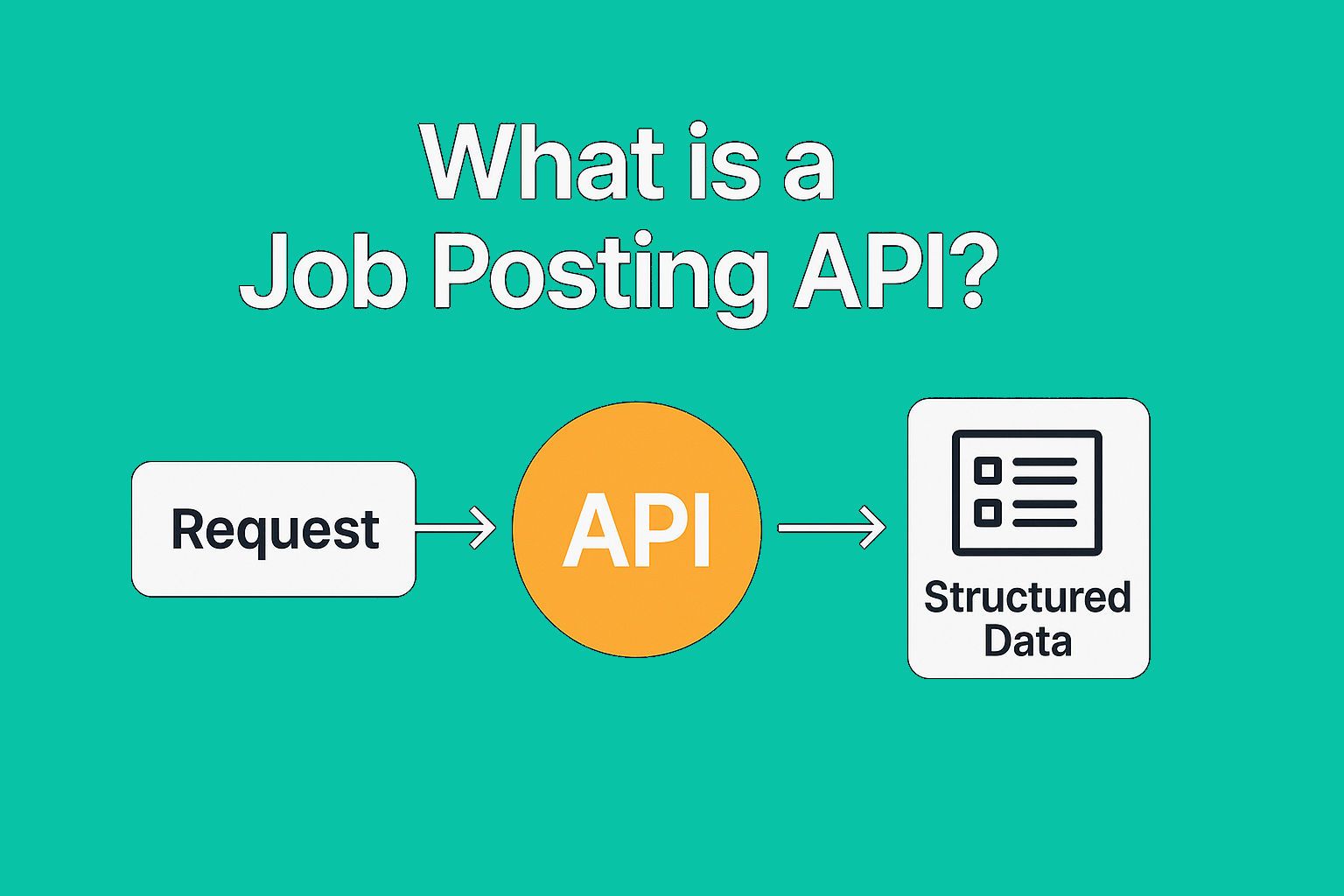 What is a Job Posting API?

Request

API

Structured Data